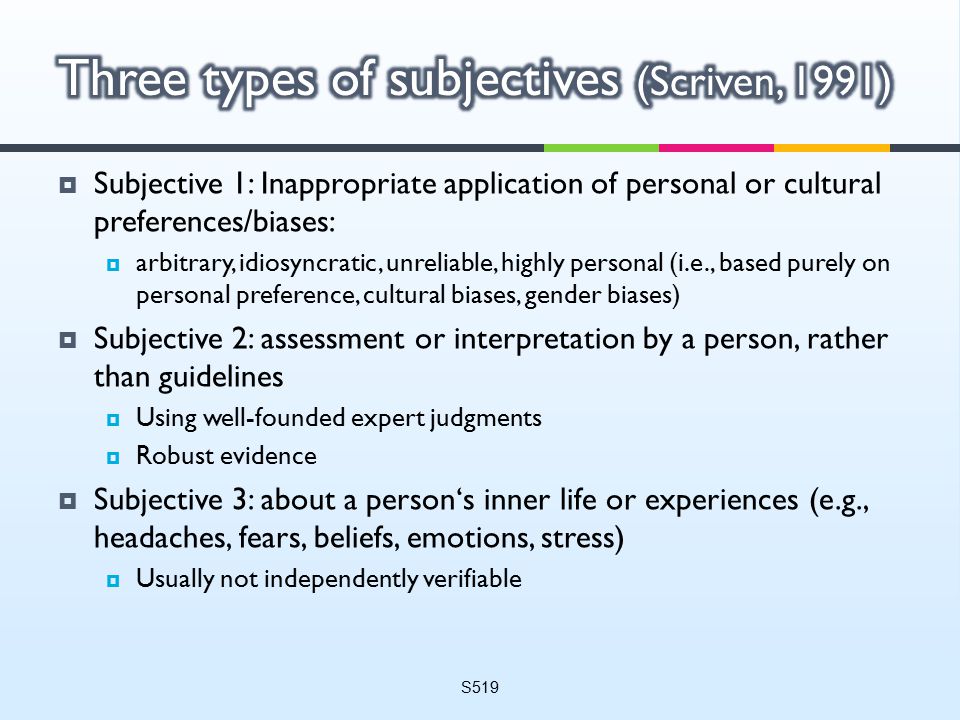 Three types of subjectives (Scriven, 1991)

Subjective 1: Inappropriate application of personal or cultural preferences/biases:

arbitrary, idiosyncratic, unreliable, highly personal (i.e., based purely on personal preference, cultural biases, gender biases)

Subjective 2: assessment or interpretation by a person, rather than guidelines

Using well-founded expert judgments

Robust evidence

Subjective 3: about a person‘s inner life or experiences (e.g., headaches, fears, beliefs, emotions, stress)

Usually not independently verifiable

S519